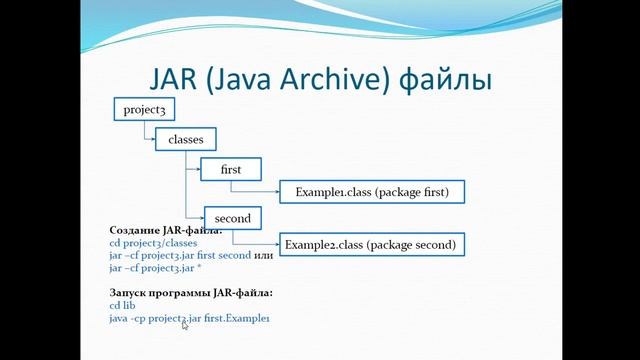 JAR (Java Archive) файлы

project3

classes

first

Example1.class (package first)

second

Example2.class (package second)

Создание JAR-файла:
cd project3/classes
jar –cf project3.jar first second или
jar –cf project3.jar *

Запуск программы JAR-файла:
cd lib
java -cp project3.jar first.Example1